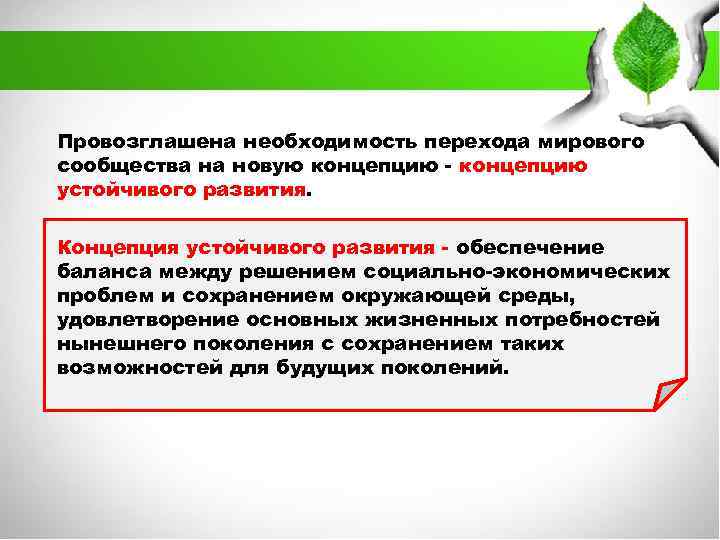 Провозглашена необходимость перехода мирового сообщества на новую концепцию - концепцию устойчивого развития.

Концепция устойчивого развития - обеспечение баланса между решением социально-экономических проблем и сохранением окружающей среды, удовлетворение основных жизненных потребностей нынешнего поколения с сохранением таких возможностей для будущих поколений.